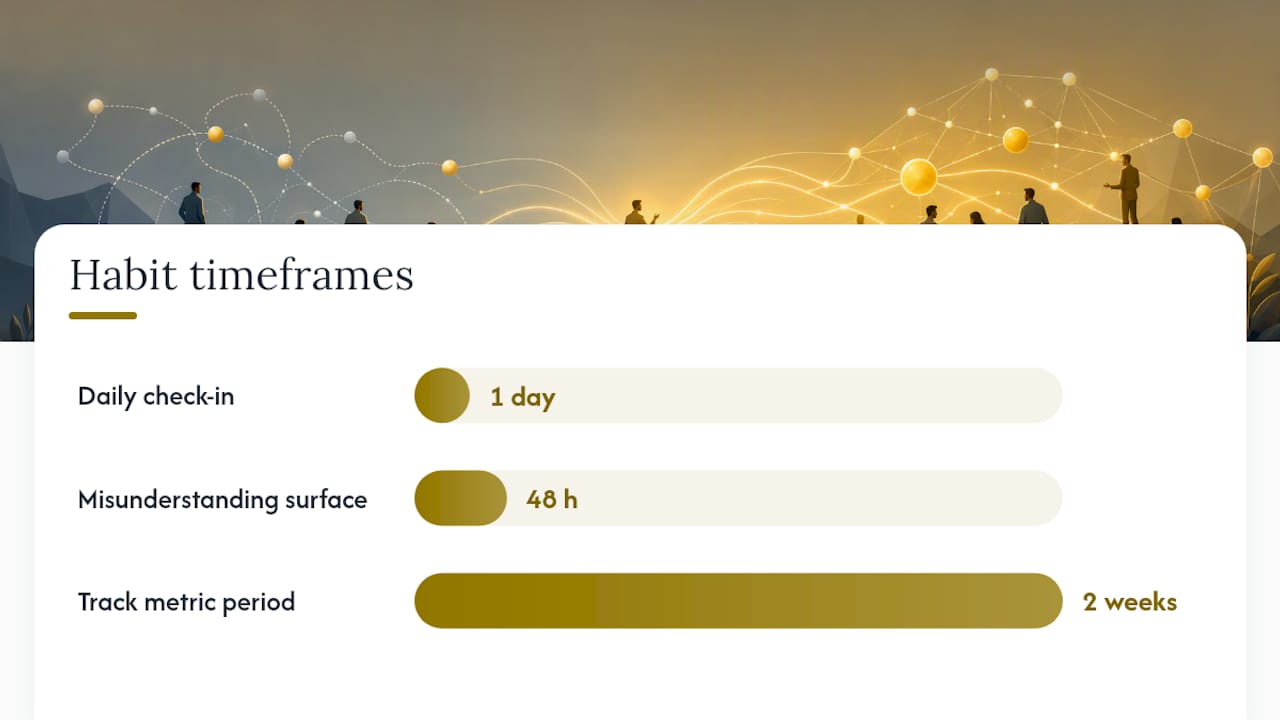 Habit timeframes

Daily check-in 1 day

Misunderstanding surface 48 h

Track metric period 2 weeks